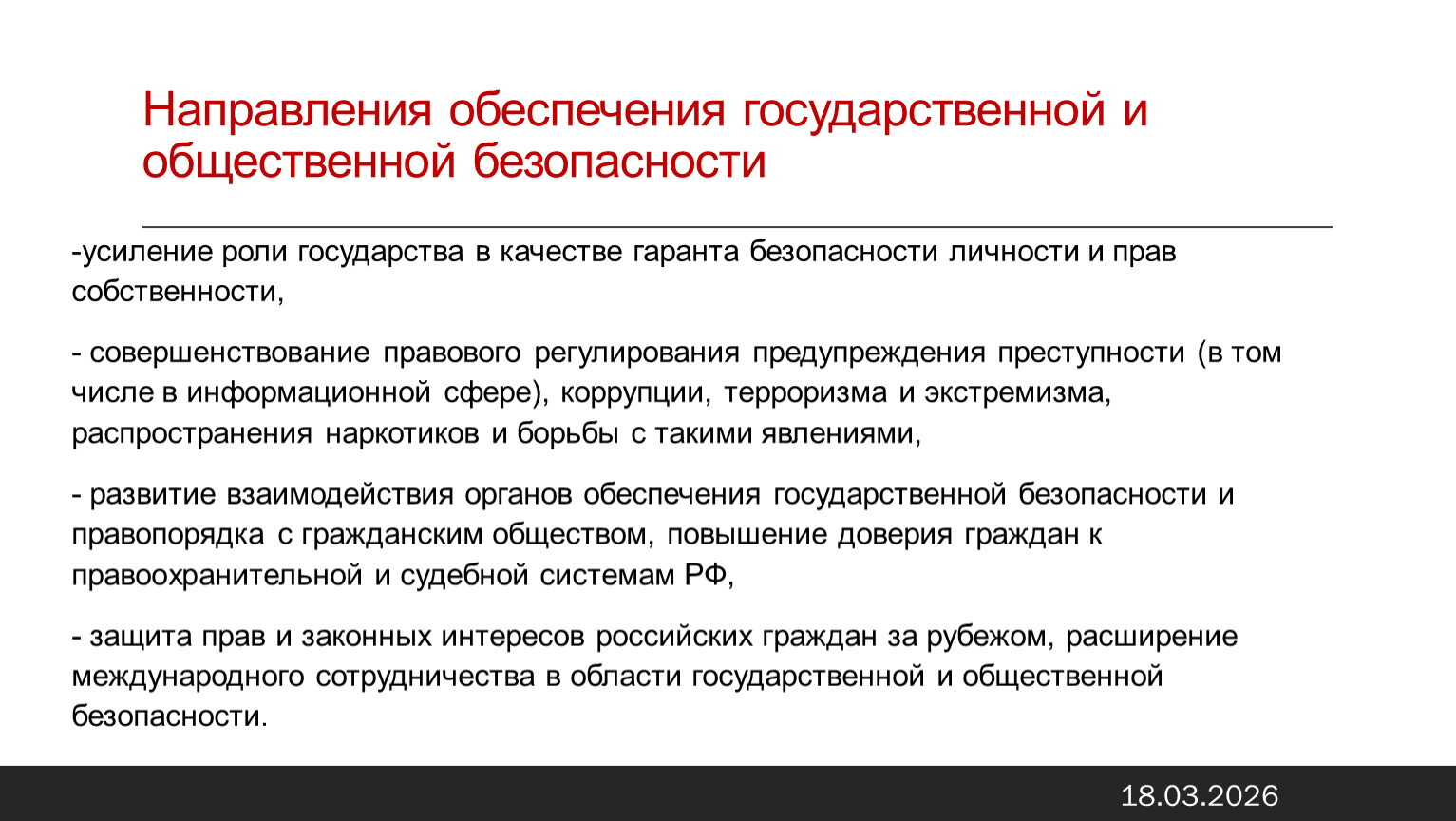 Направления обеспечения государственной и общественной безопасности

-усиление роли государства в качестве гаранта безопасности личности и прав собственности,

- совершенствование правового регулирования предупреждения преступности (в том числе в информационной сфере), коррупции, терроризма и экстремизма, распространения наркотиков и борьбы с такими явлениями,

- развитие взаимодействия органов обеспечения государственной безопасности и правопорядка с гражданским обществом, повышение доверия граждан к правоохранительной и судебной системам РФ,

- защита прав и законных интересов российских граждан за рубежом, расширение международного сотрудничества в области государственной и общественной безопасности.

18.03.2026